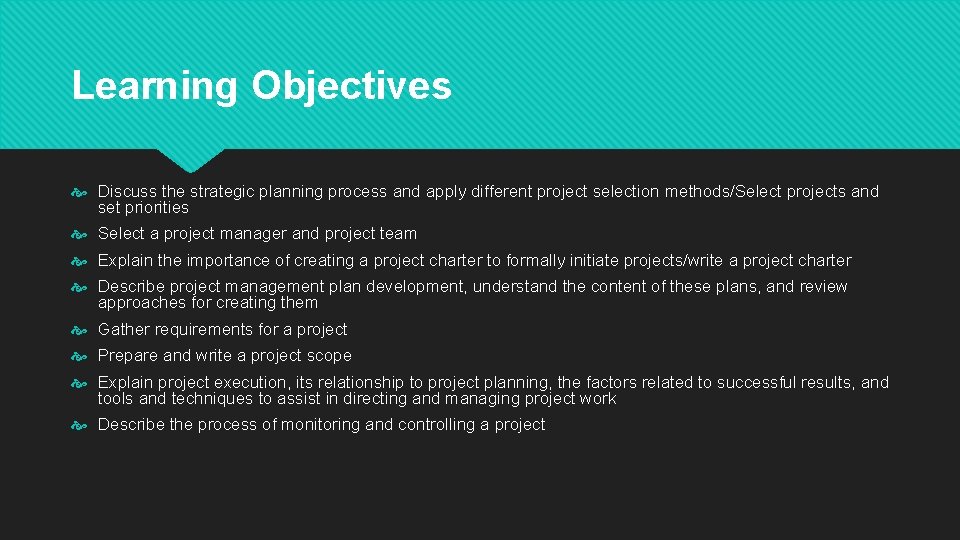 Learning Objectives

Discuss the strategic planning process and apply different project selection methods/Select projects and set priorities

Select a project manager and project team

Explain the importance of creating a project charter to formally initiate projects/write a project charter

Describe project management plan development, understand the content of these plans, and review approaches for creating them

Gather requirements for a project

Prepare and write a project scope

Explain project execution, its relationship to project planning, the factors related to successful results, and tools and techniques to assist in directing and managing project work

Describe the process of monitoring and controlling a project